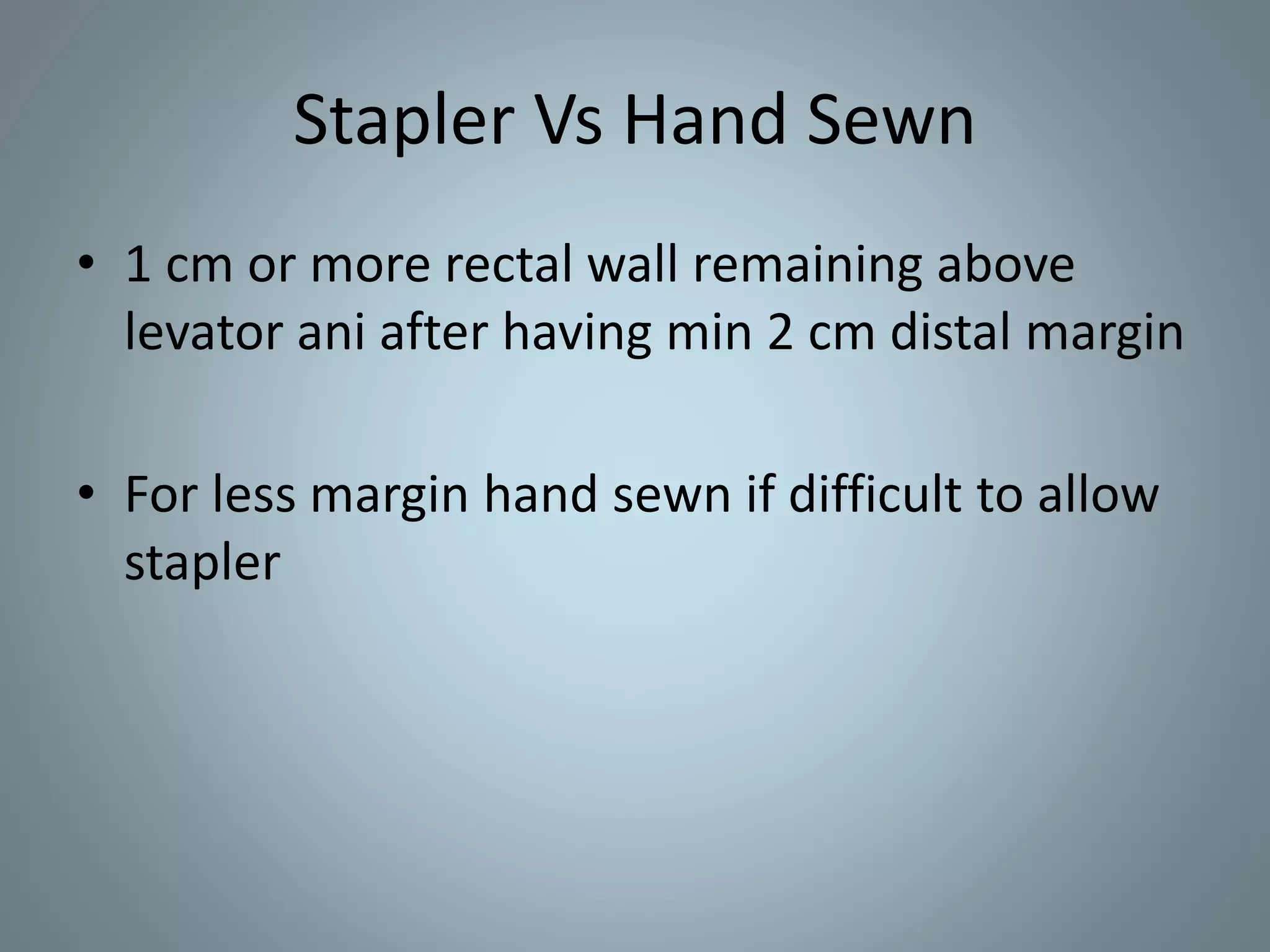 Stapler Vs Hand Sewn

• 1 cm or more rectal wall remaining above levator ani after having min 2 cm distal margin

• For less margin hand sewn if difficult to allow stapler